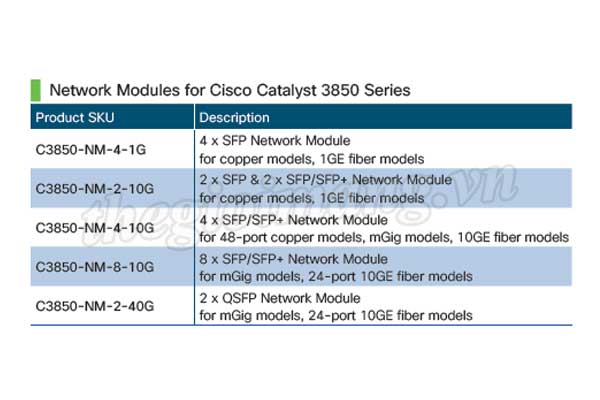 Network Modules for Cisco Catalyst 3850 Series

| Product SKU | Description |
|---|---|
| C3850-NM-4-1G | 4 x SFP Network Module for copper models, 1GE fiber models |
| C3850-NM-2-10G | 2 x SFP & 2 x SFP/SFP+ Network Module for copper models, 1GE fiber models |
| C3850-NM-4-10G | 4 x SFP/SFP+ Network Module for 48-port copper models, mGig models, 10GE fiber models |
| C3850-NM-8-10G | 8 x SFP/SFP+ Network Module for mGig models, 24-port 10GE fiber models |
| C3850-NM-2-40G | 2 x QSFP Network Module for mGig models, 24-port 10GE fiber models |

thegioimang.vn